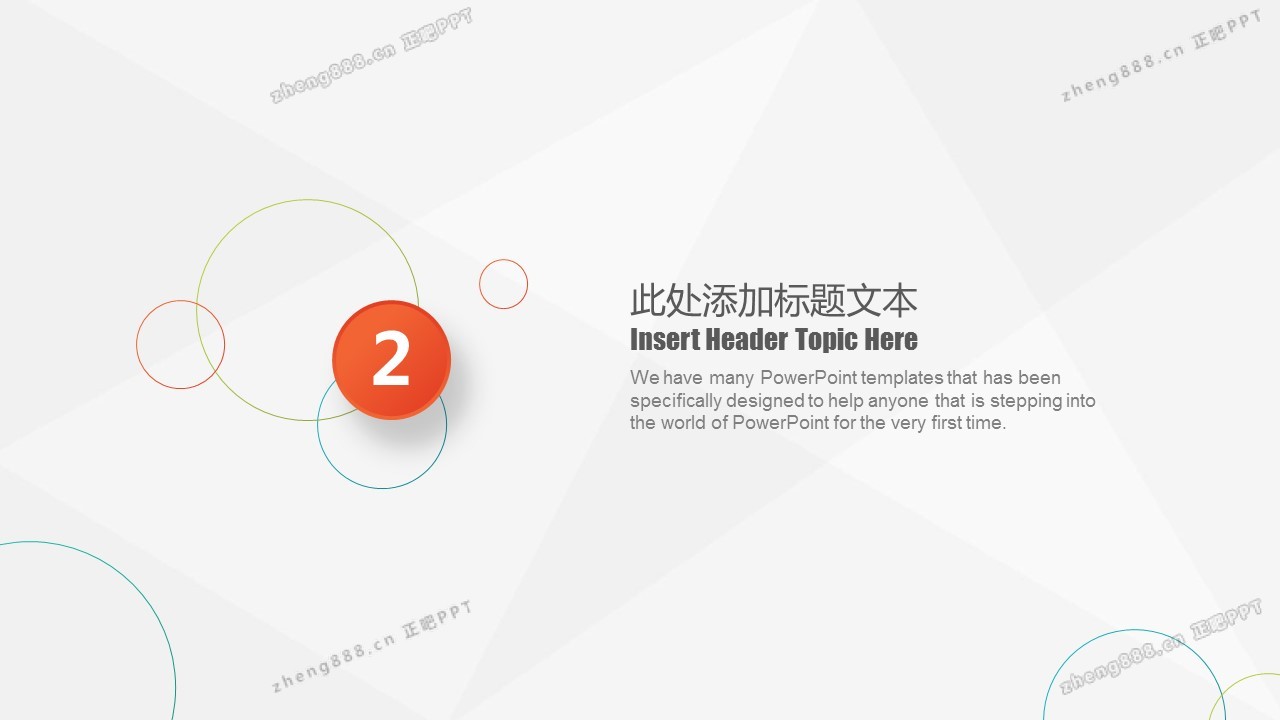 zheng888.cn 正吧PPT

zheng888.cn 正吧PPT

2

此处添加标题文本

Insert Header Topic Here

We have many PowerPoint templates that has been specifically designed to help anyone that is stepping into the world of PowerPoint for the very first time.

zheng888.cn 正吧PPT

zheng888.cn 正吧PPT